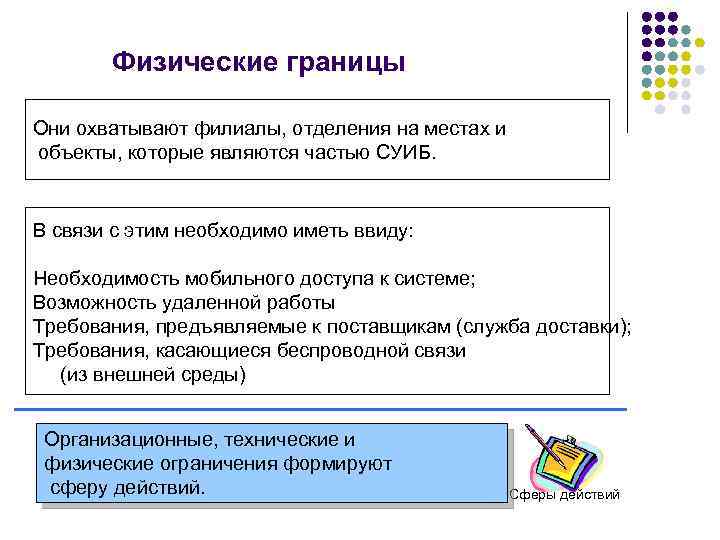 Физические границы

Они охватывают филиалы, отделения на местах и объекты, которые являются частью СУИБ.

В связи с этим необходимо иметь ввиду:

Необходимость мобильного доступа к системе;
Возможность удаленной работы
Требования, предъявляемые к поставщикам (служба доставки);
Требования, касающиеся беспроводной связи (из внешней среды)

Организационные, технические и физические ограничения формируют сферу действий.

Сферы действий